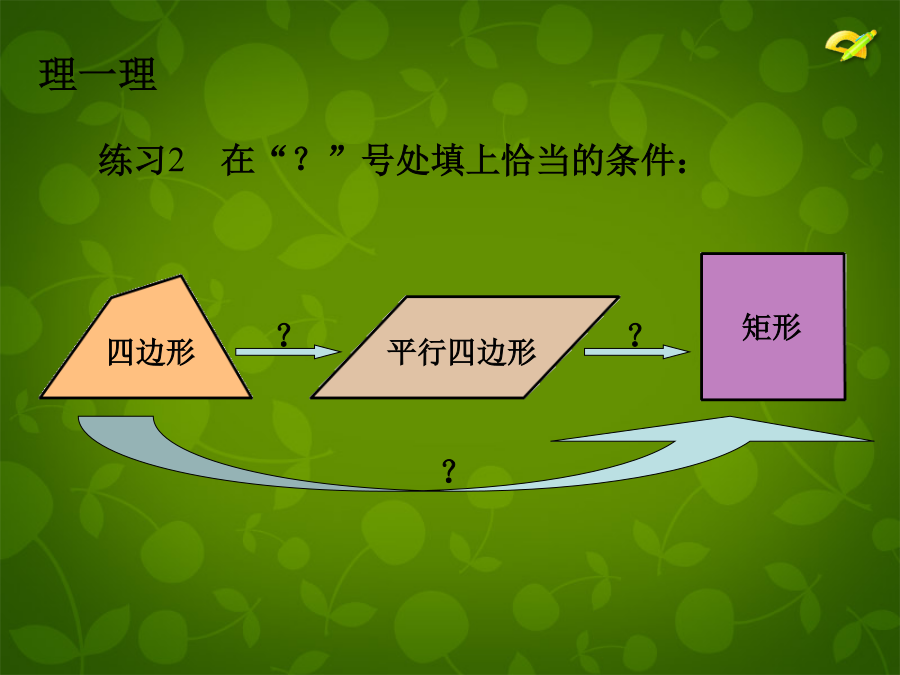 理一理

练习2　在“？”号处填上恰当的条件：

四边形

？

平行四边形

？

矩形

？